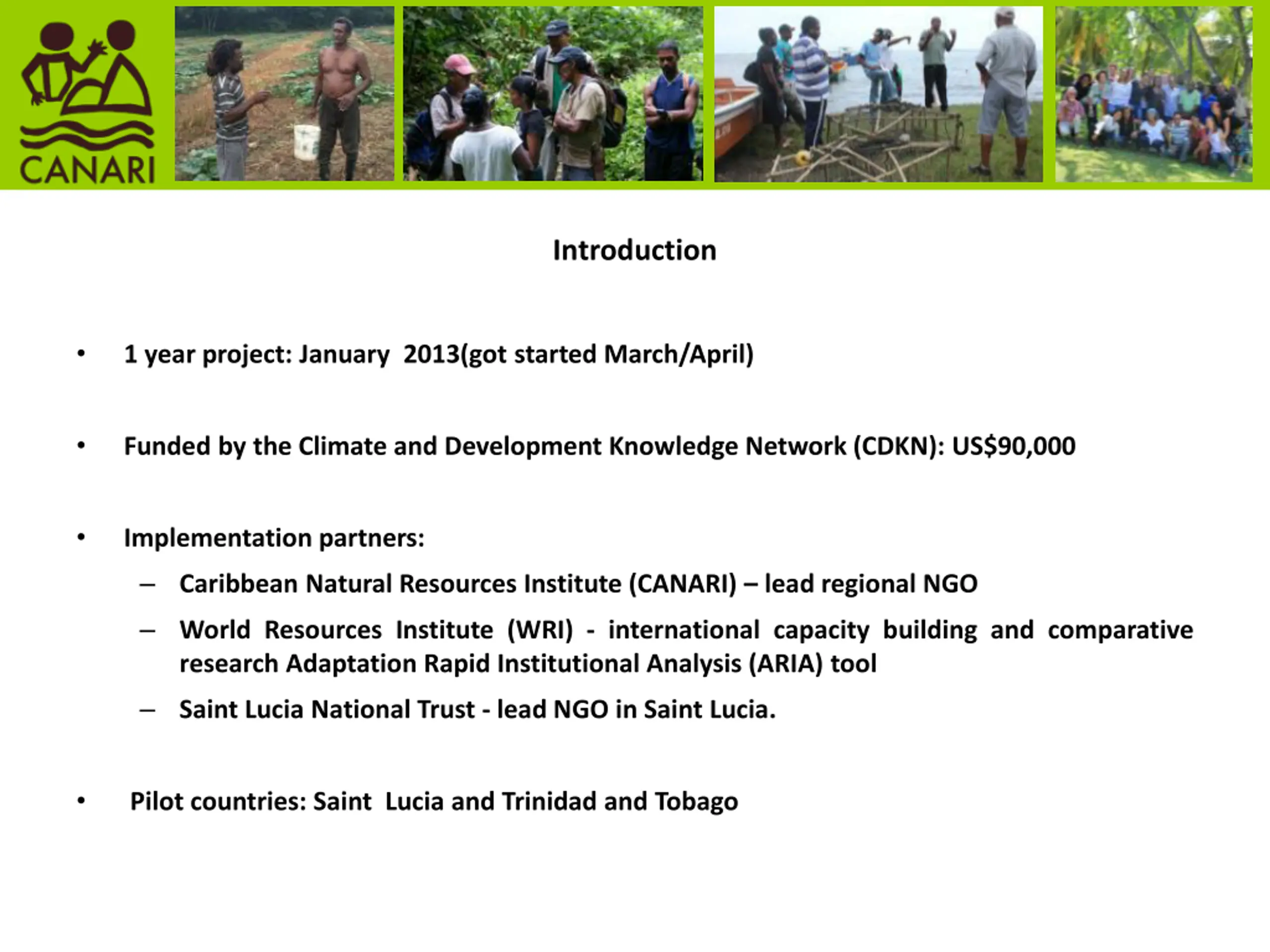 CANARI

Introduction

• 1 year project: January 2013(got started March/April)

• Funded by the Climate and Development Knowledge Network (CDKN): US$90,000

• Implementation partners:

– Caribbean Natural Resources Institute (CANARI) – lead regional NGO

– World Resources Institute (WRI) - international capacity building and comparative research Adaptation Rapid Institutional Analysis (ARIA) tool

– Saint Lucia National Trust - lead NGO in Saint Lucia.

• Pilot countries: Saint Lucia and Trinidad and Tobago